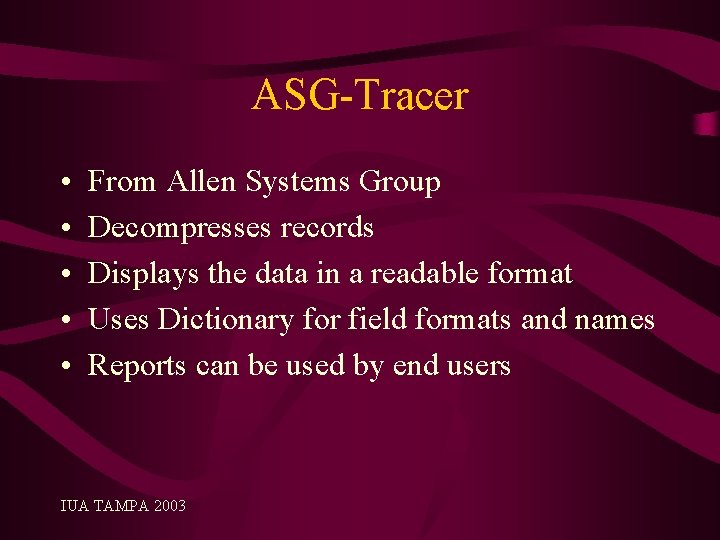 ASG-Tracer

• From Allen Systems Group
• Decompresses records
• Displays the data in a readable format
• Uses Dictionary for field formats and names
• Reports can be used by end users

IUA TAMPA 2003